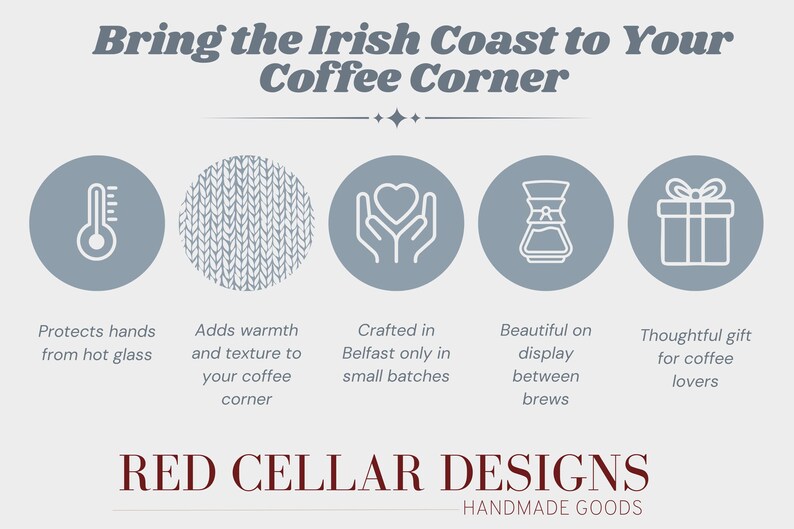 Bring the Irish Coast to Your Coffee Corner

Protects hands from hot glass

Adds warmth and texture to your coffee corner

Crafted in Belfast only in small batches

Beautiful on display between brews

Thoughtful gift for coffee lovers

RED CELLAR DESIGNS
HANDMADE GOODS